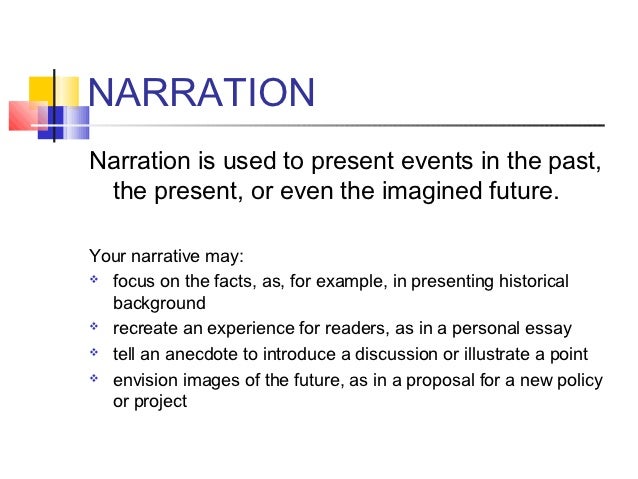 NARRATION

Narration is used to present events in the past, the present, or even the imagined future.

Your narrative may:
- focus on the facts, as, for example, in presenting historical background
- recreate an experience for readers, as in a personal essay
- tell an anecdote to introduce a discussion or illustrate a point
- envision images of the future, as in a proposal for a new policy or project